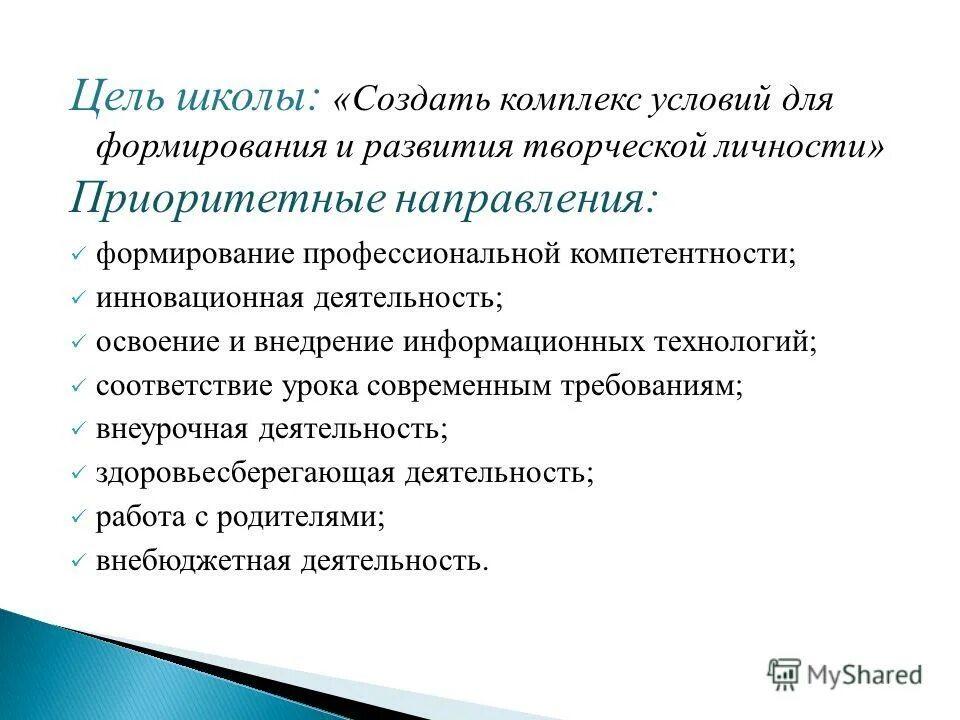 Цель школы: «Создать комплекс условий для формирования и развития творческой личности»

Приоритетные направления:

✓ формирование профессиональной компетентности;
✓ инновационная деятельность;
✓ освоение и внедрение информационных технологий;
✓ соответствие урока современным требованиям;
✓ внеурочная деятельность;
✓ здоровьесберегающая деятельность;
✓ работа с родителями;
✓ внебюджетная деятельность.

MyShared